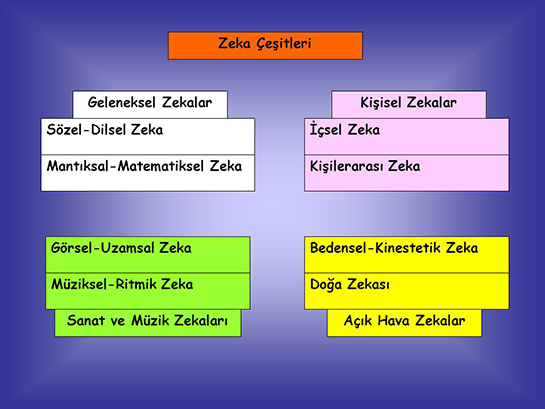 Zeka Çeşitleri

Geleneksel Zekalar

Sözel-Dilsel Zeka

Mantıksal-Matematiksel Zeka

Kişisel Zekalar

İçsel Zeka

Kişilerarası Zeka

Görsel-Uzamsal Zeka

Müziksel-Ritmik Zeka

Sanat ve Müzik Zekaları

Bedensel-Kinestetik Zeka

Doğa Zekası

Açık Hava Zekalar